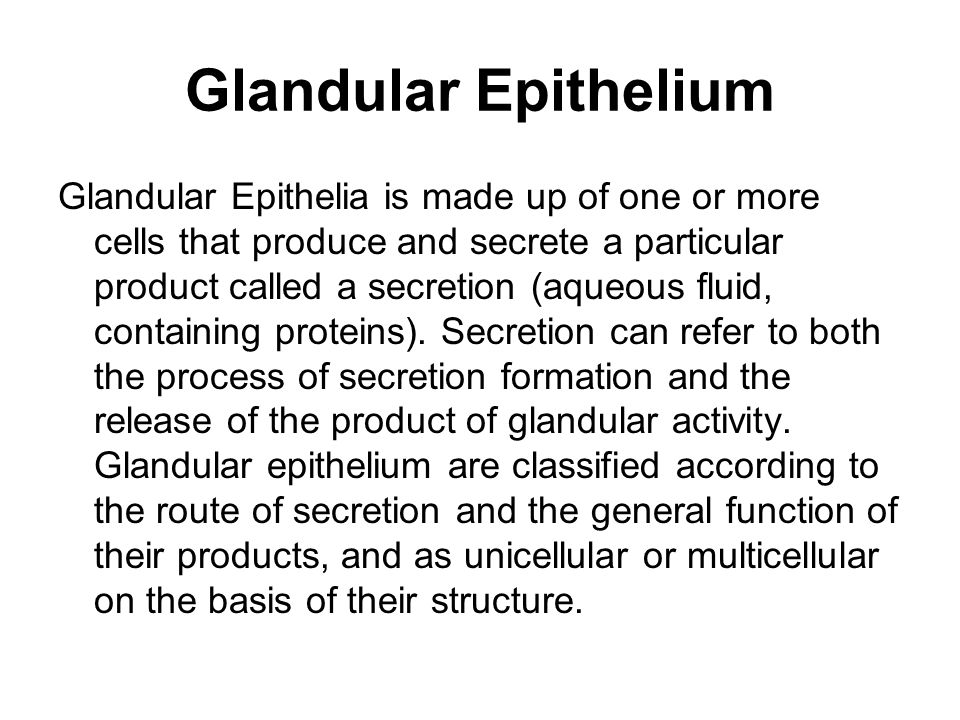 Glandular Epithelium

Glandular Epithelia is made up of one or more cells that produce and secrete a particular product called a secretion (aqueous fluid, containing proteins). Secretion can refer to both the process of secretion formation and the release of the product of glandular activity. Glandular epithelium are classified according to the route of secretion and the general function of their products, and as unicellular or multicellular on the basis of their structure.